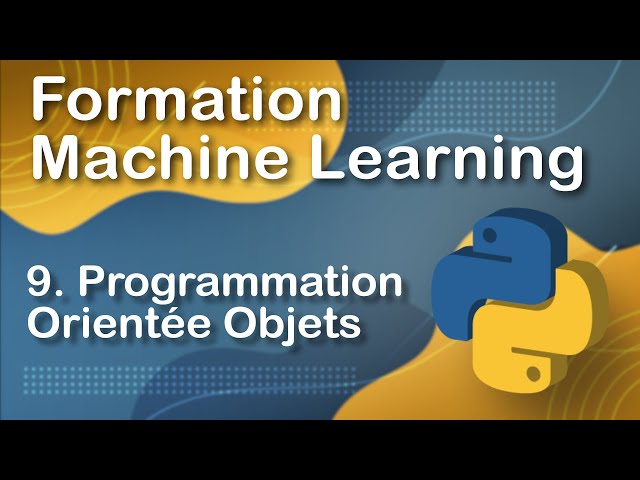 Formation Machine Learning

9. Programmation Orientée Objets